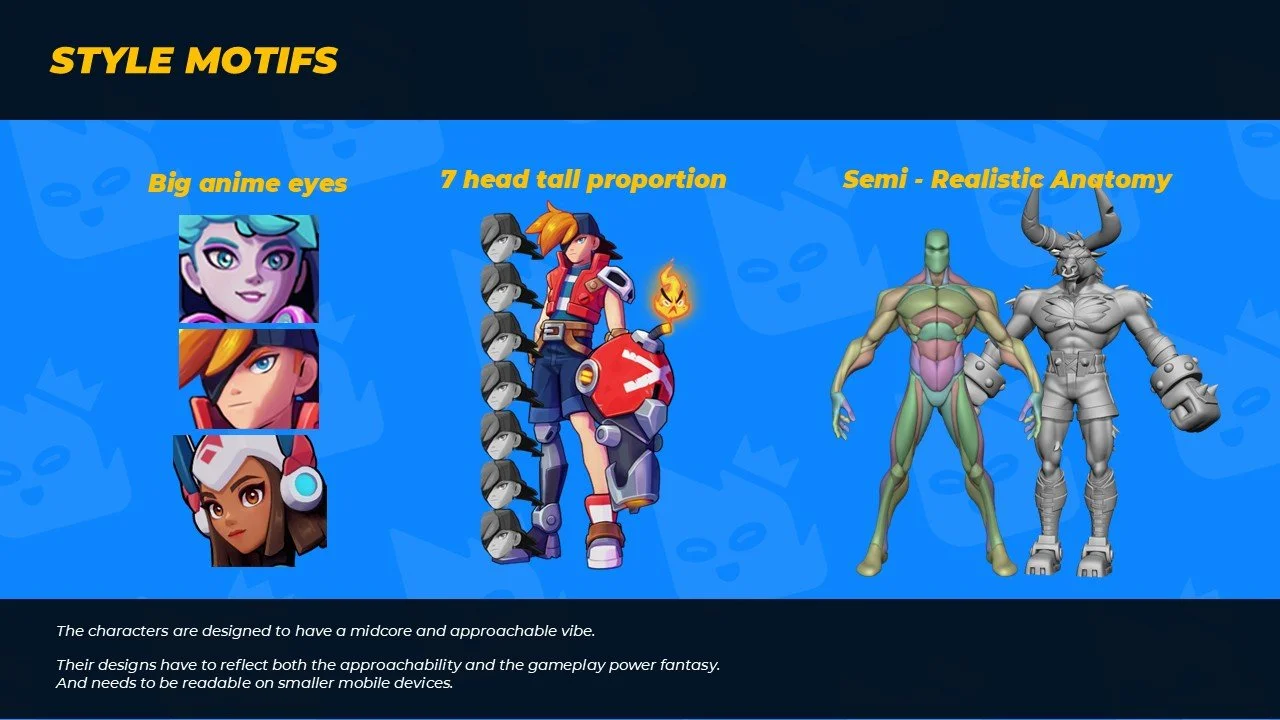 STYLE MOTIFS

Big anime eyes

7 head tall proportion

Semi - Realistic Anatomy

The characters are designed to have a midcore and approachable vibe.

Their designs have to reflect both the approachability and the gameplay power fantasy. And needs to be readable on smaller mobile devices.